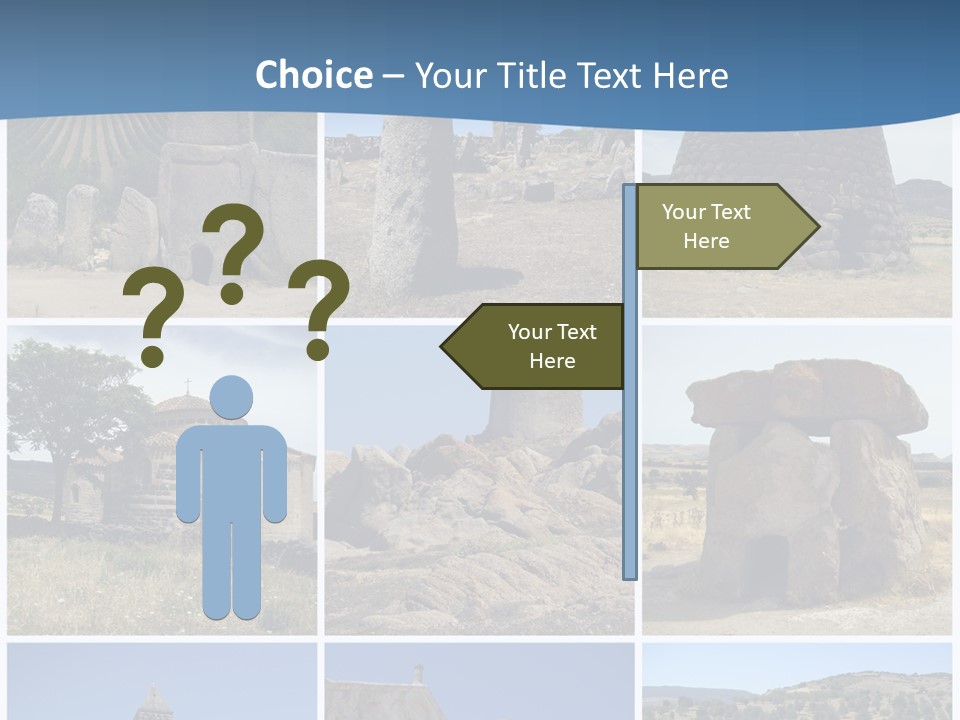 Choice – Your Title Text Here

? ? ?

Your Text Here

Your Text Here